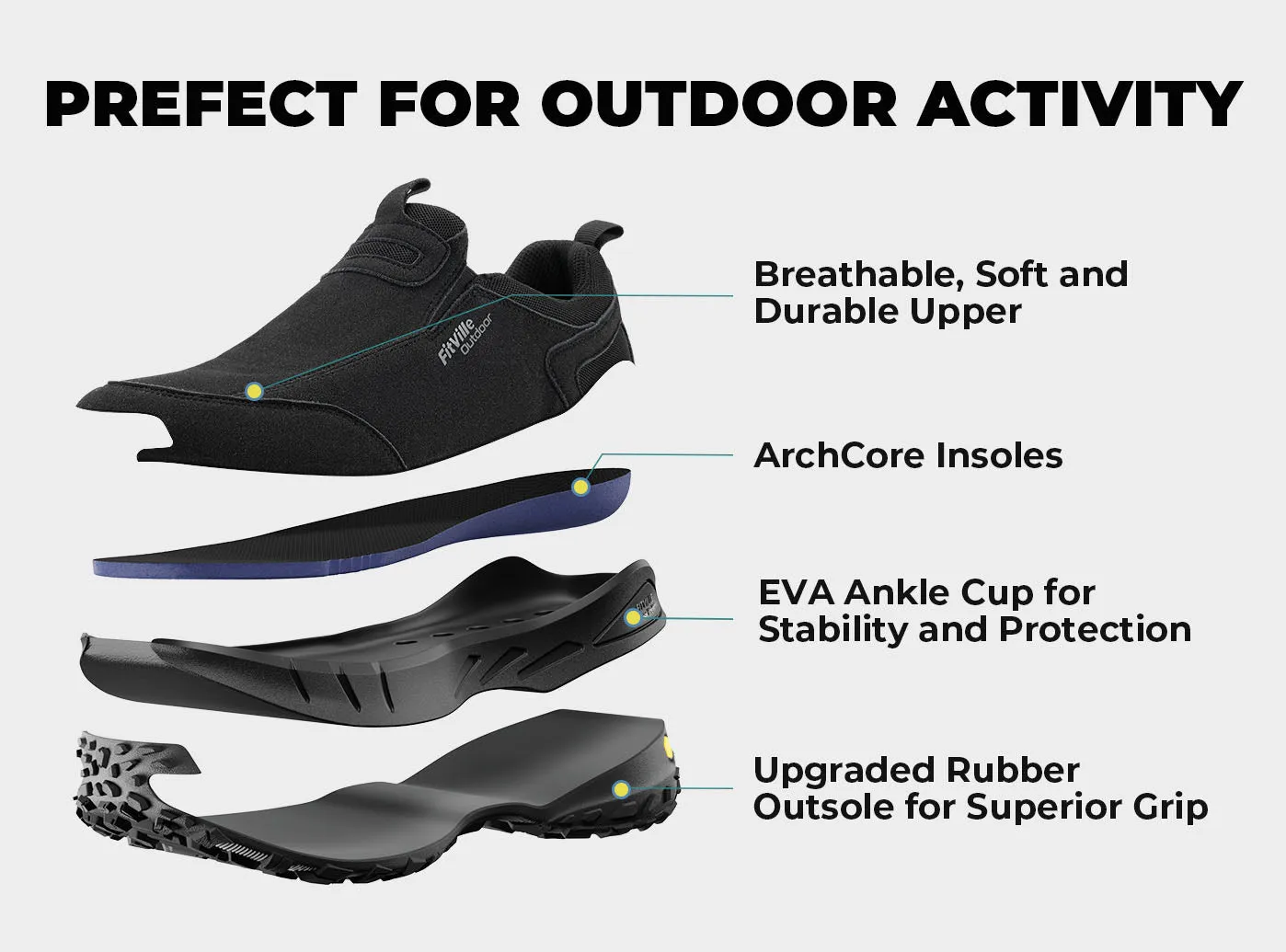 PREFECT FOR OUTDOOR ACTIVITY

FitVille Outdoor

Breathable, Soft and Durable Upper

ArchCore Insoles

EVA Ankle Cup for Stability and Protection

Upgraded Rubber Outsole for Superior Grip